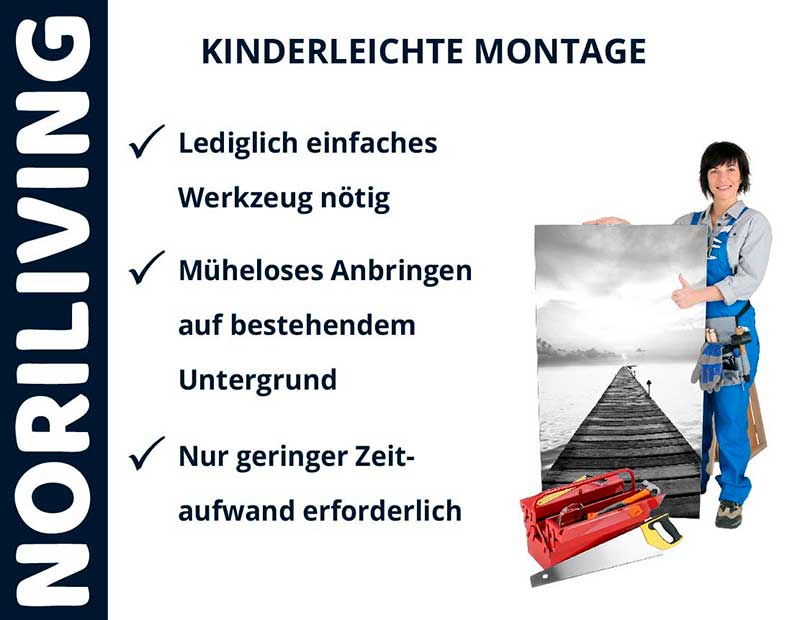 NORILIVING

KINDERLEICHTE MONTAGE

✓ Lediglich einfaches Werkzeug nötig

✓ Müheloses Anbringen auf bestehendem Untergrund

✓ Nur geringer Zeitaufwand erforderlich